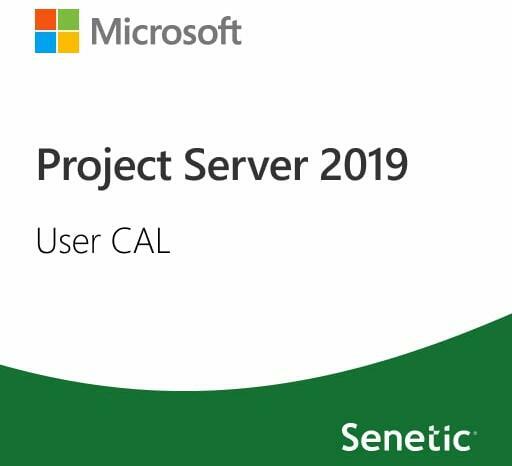 Microsoft

Project Server 2019

User CAL

Senetic